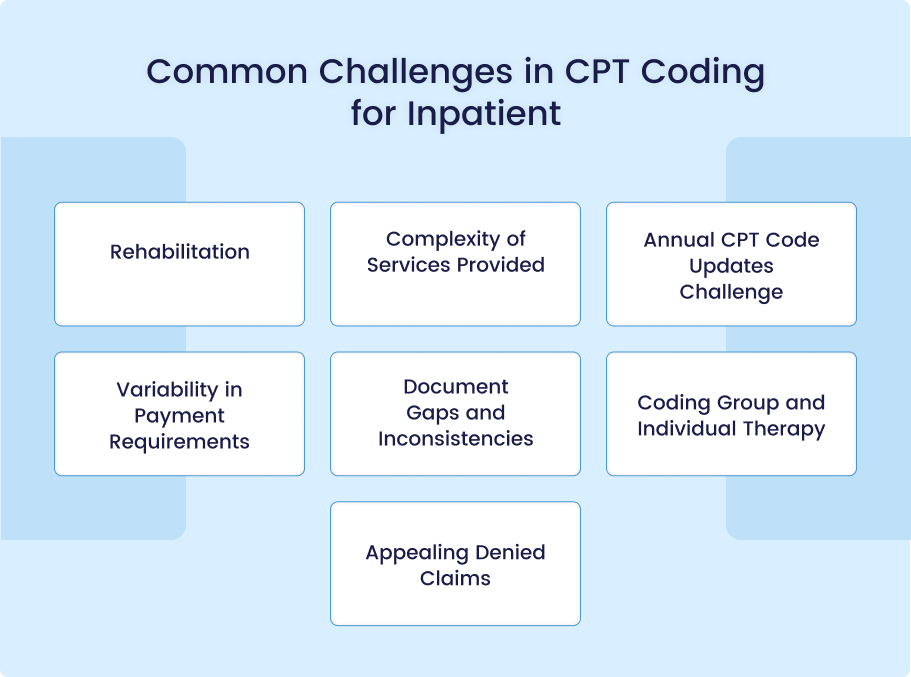 Common Challenges in CPT Coding for Inpatient

Rehabilitation

Complexity of Services Provided

Annual CPT Code Updates Challenge

Variability in Payment Requirements

Document Gaps and Inconsistencies

Coding Group and Individual Therapy

Appealing Denied Claims